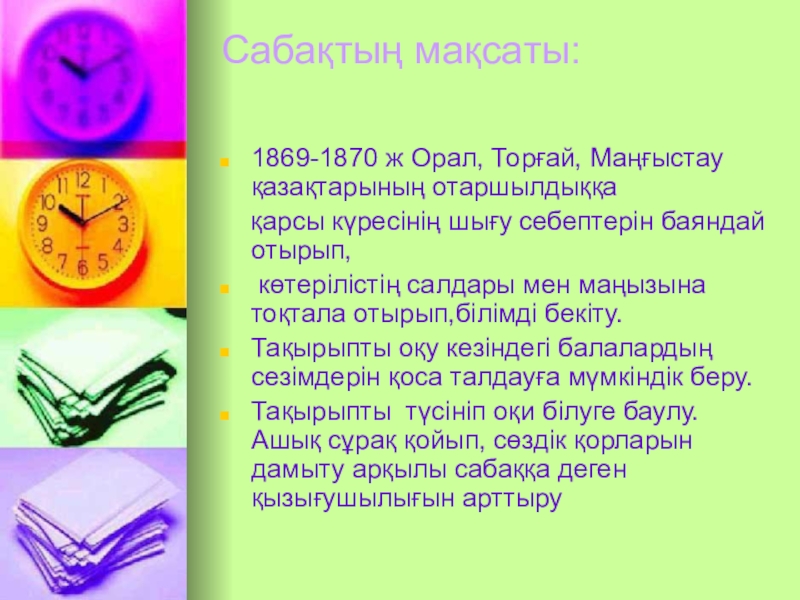 Сабақтың мақсаты:

1869-1870 ж Орал, Торғай, Маңғыстау қазақтарының отаршылдыққа

қарсы күресінің шығу себептерін баяндай отырып,

көтерілістің салдары мен маңызына тоқтала отырып,білімді бекіту.

Тақырыпты оқу кезіндегі балалардың сезімдерін қоса талдауға мүмкіндік беру.

Тақырыпты түсініп оқи білуге баулу. Ашық сұрақ қойып, сөздік қорларын дамыту арқылы сабаққа деген қызығушылығын арттыру